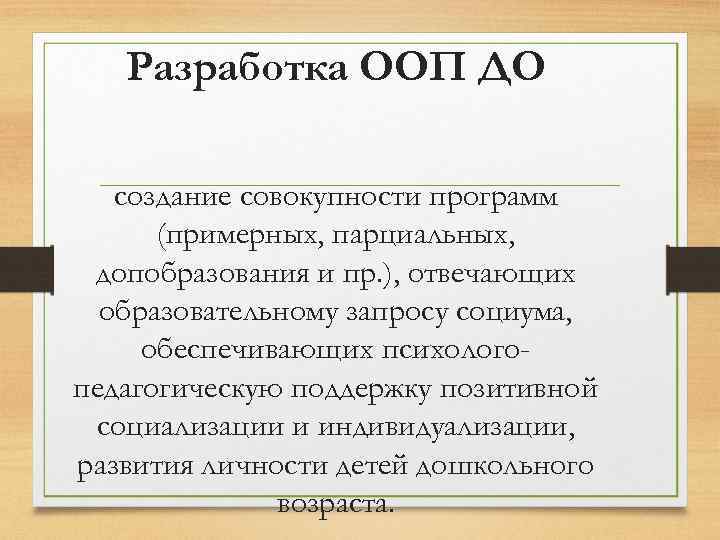 Разработка ООП ДО

создание совокупности программ (примерных, парциальных, допобразования и пр.), отвечающих образовательному запросу социума, обеспечивающих психолого-педагогическую поддержку позитивной социализации и индивидуализации, развития личности детей дошкольного возраста.